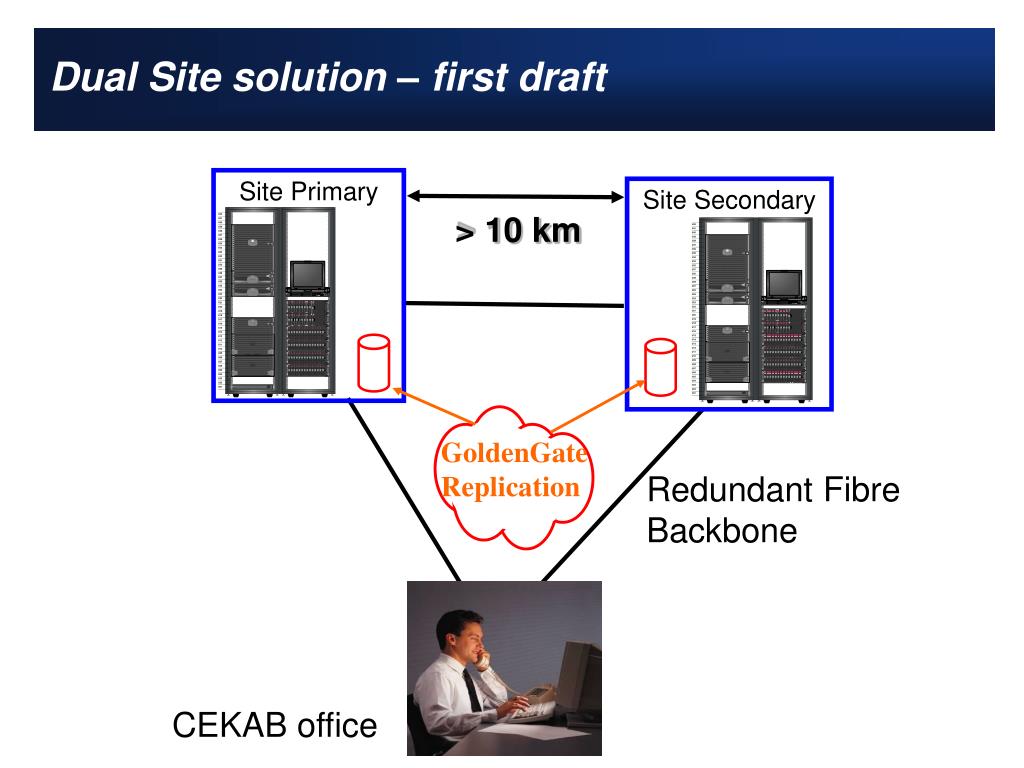 Dual Site solution – first draft

Site Primary

> 10 km

Site Secondary

GoldenGate Replication

Redundant Fibre Backbone

CEKAB office